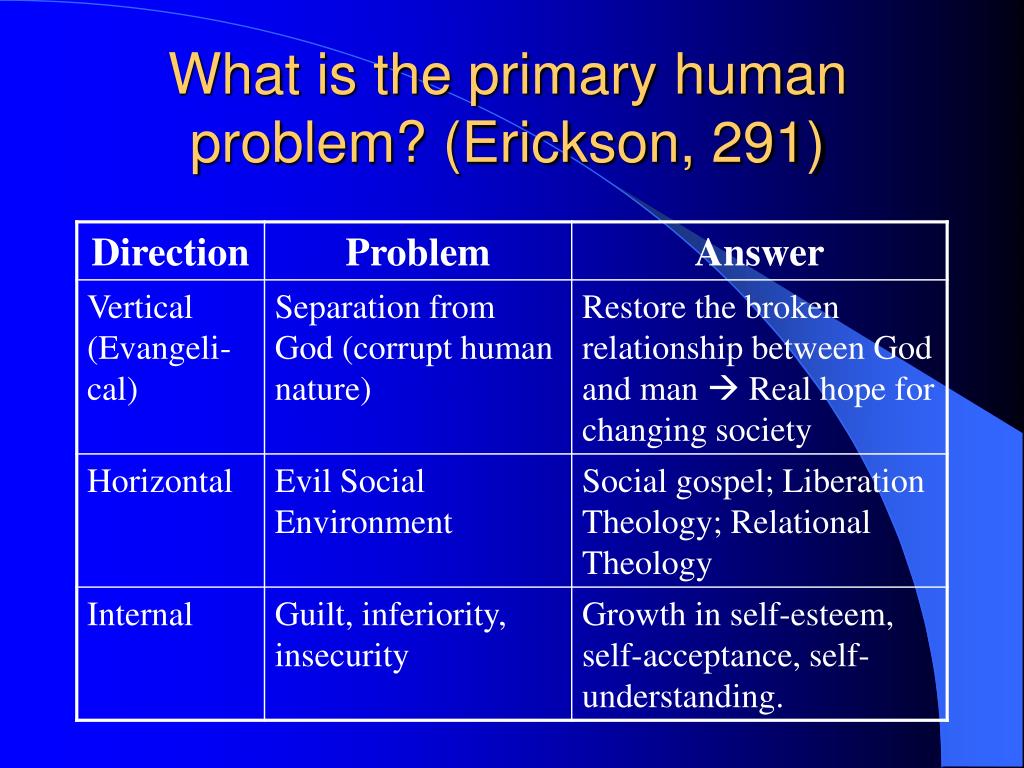 What is the primary human problem? (Erickson, 291)

| Direction | Problem | Answer |
|---|---|---|
| Vertical (Evangelical) | Separation from God (corrupt human nature) | Restore the broken relationship between God and man → Real hope for changing society |
| Horizontal | Evil Social Environment | Social gospel; Liberation Theology; Relational Theology |
| Internal | Guilt, inferiority, insecurity | Growth in self-esteem, self-acceptance, self-understanding. |